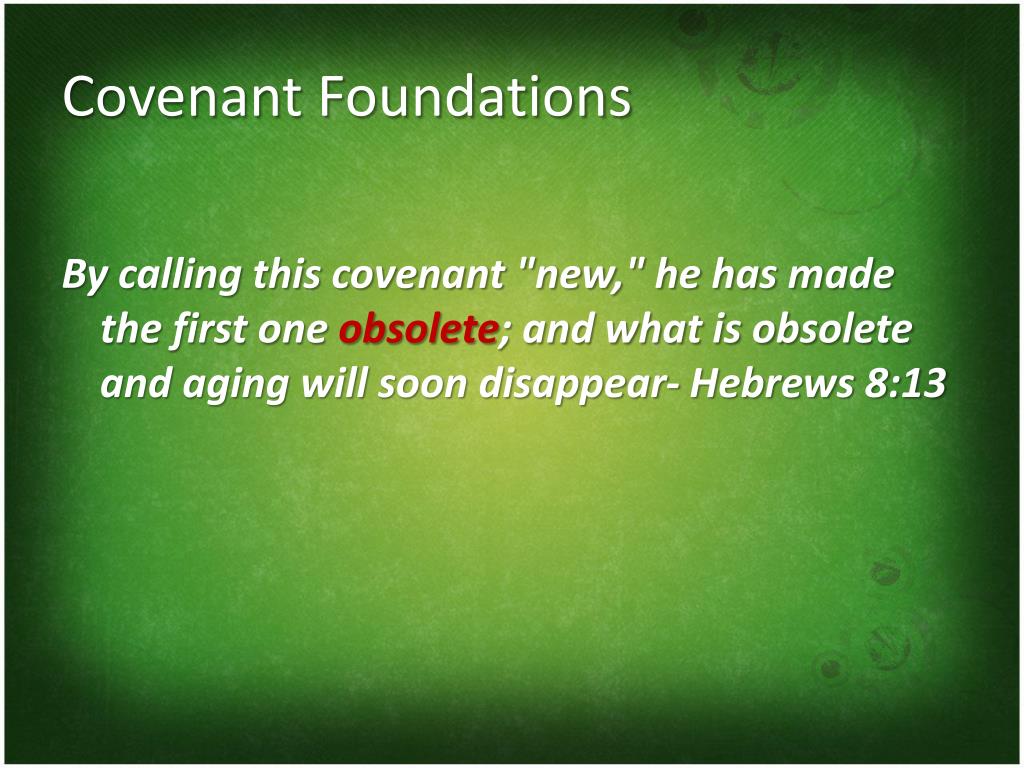 Covenant Foundations

By calling this covenant "new," he has made the first one obsolete; and what is obsolete and aging will soon disappear- Hebrews 8:13